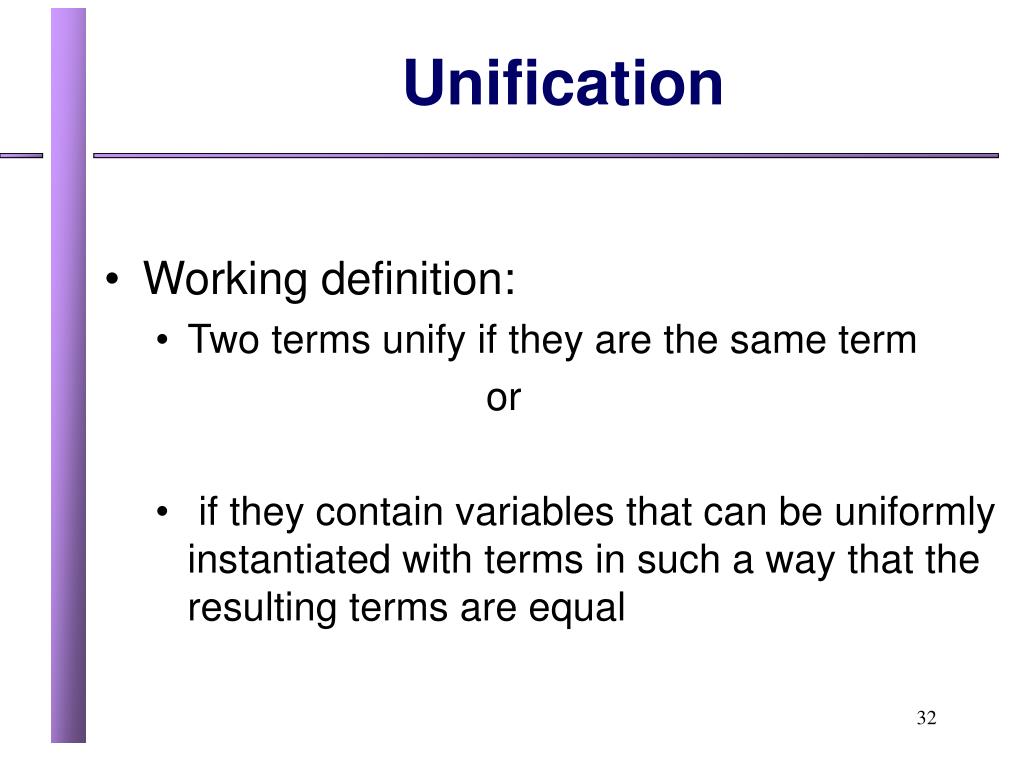 Unification

• Working definition:
  • Two terms unify if they are the same term
  or

  • if they contain variables that can be uniformly instantiated with terms in such a way that the resulting terms are equal

32